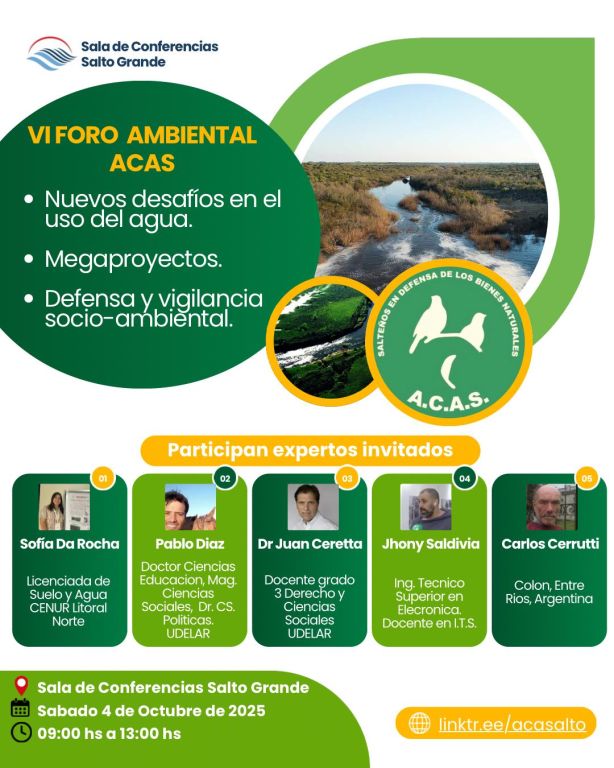 Sala de Conferencias Salto Grande

VI FORO AMBIENTAL ACAS

• Nuevos desafíos en el uso del agua.
• Megaproyectos.
• Defensa y vigilancia socio-ambiental.

SALTEÑOS EN DEFENSA DE LOS BIENES NATURALES
A.C.A.S.

Participan expertos invitados

01
Sofía Da Rocha
Licenciada de Suelo y Agua CENUR Litoral Norte

02
Pablo Diaz
Doctor Ciencias Educacion, Mag. Ciencias Sociales, Dr. CS. Politicas. UDELAR

03
Dr Juan Ceretta
Docente grado 3 Derecho y Ciencias Sociales UDELAR

04
Jhony Saldivia
Ing. Tecnico Superior en Elecronica. Docente en I.T.S.

05
Carlos Cerrutti
Colon, Entre Rios, Argentina

Sala de Conferencias Salto Grande
Sabado 4 de Octubre de 2025
09:00 hs a 13:00 hs

linktr.ee/acasalto